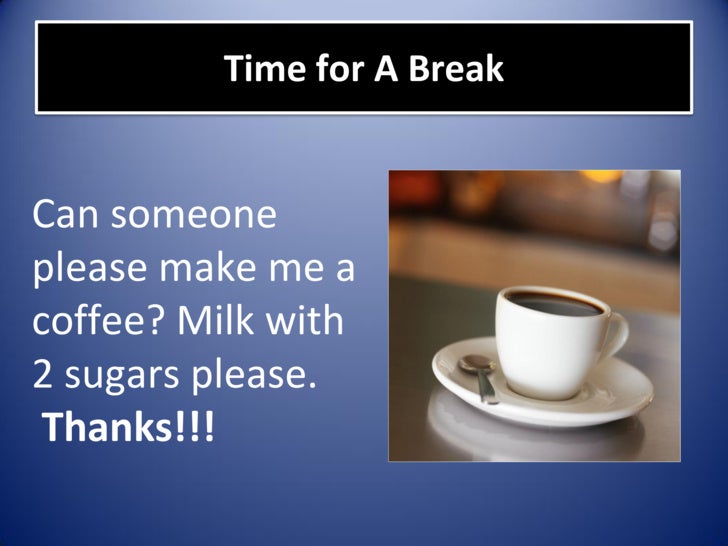 Time for A Break

Can someone please make me a coffee? Milk with 2 sugars please.
Thanks!!!